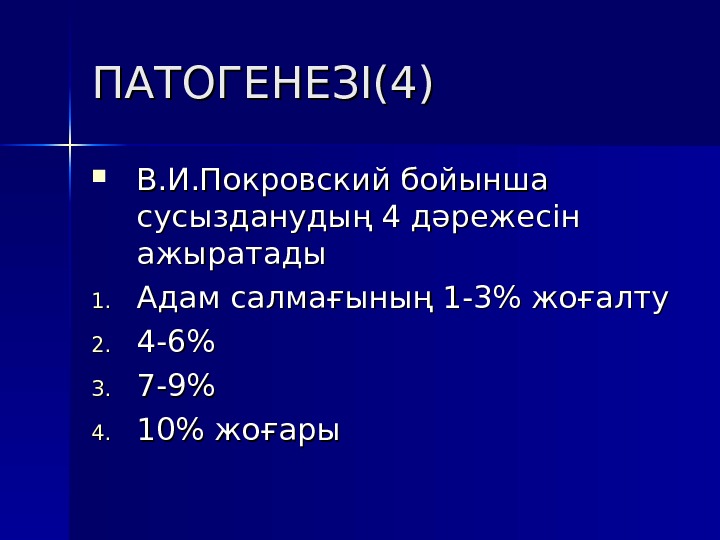 ПАТОГЕНЕЗІ(4)

▪ В.И.Покровский бойынша сусызданудың 4 дәрежесін ажыратады

1. Адам салмағының 1-3% жоғалту
2. 4-6%
3. 7-9%
4. 10% жоғары